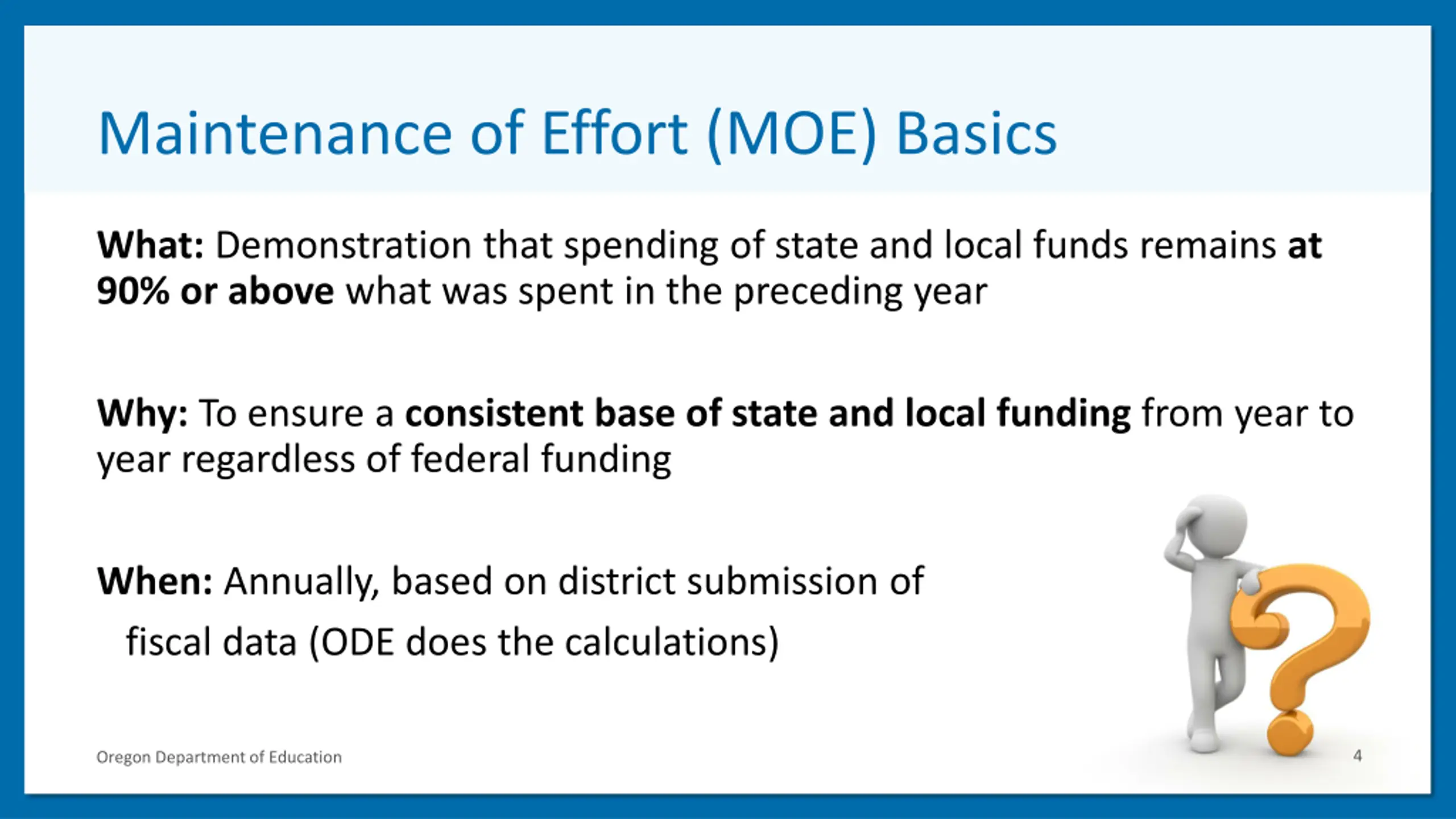 Maintenance of Effort (MOE) Basics

What: Demonstration that spending of state and local funds remains at 90% or above what was spent in the preceding year

Why: To ensure a consistent base of state and local funding from year to year regardless of federal funding

When: Annually, based on district submission of fiscal data (ODE does the calculations)

Oregon Department of Education

4